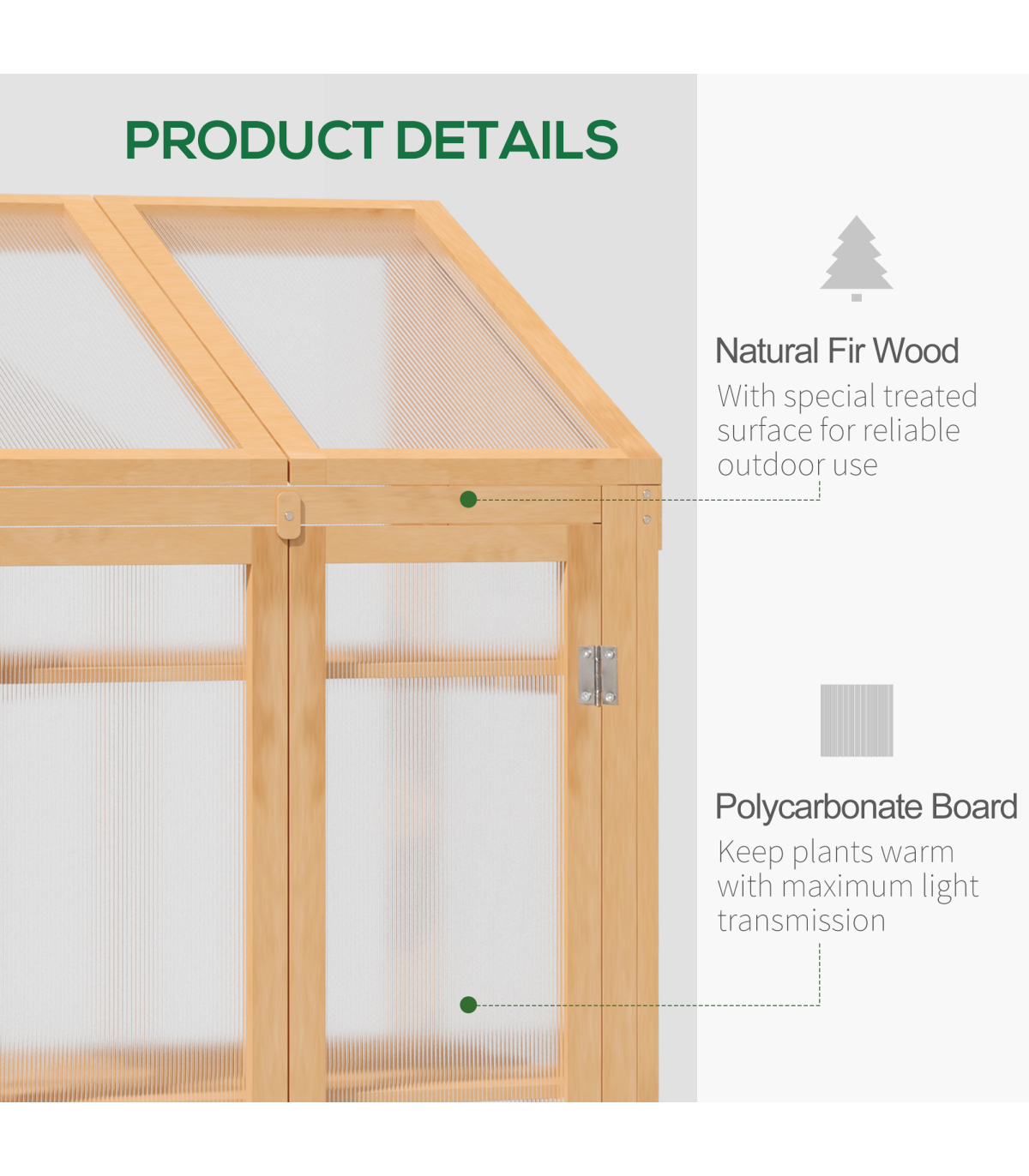 PRODUCT DETAILS

Natural Fir Wood
With special treated surface for reliable outdoor use

Polycarbonate Board
Keep plants warm with maximum light transmission